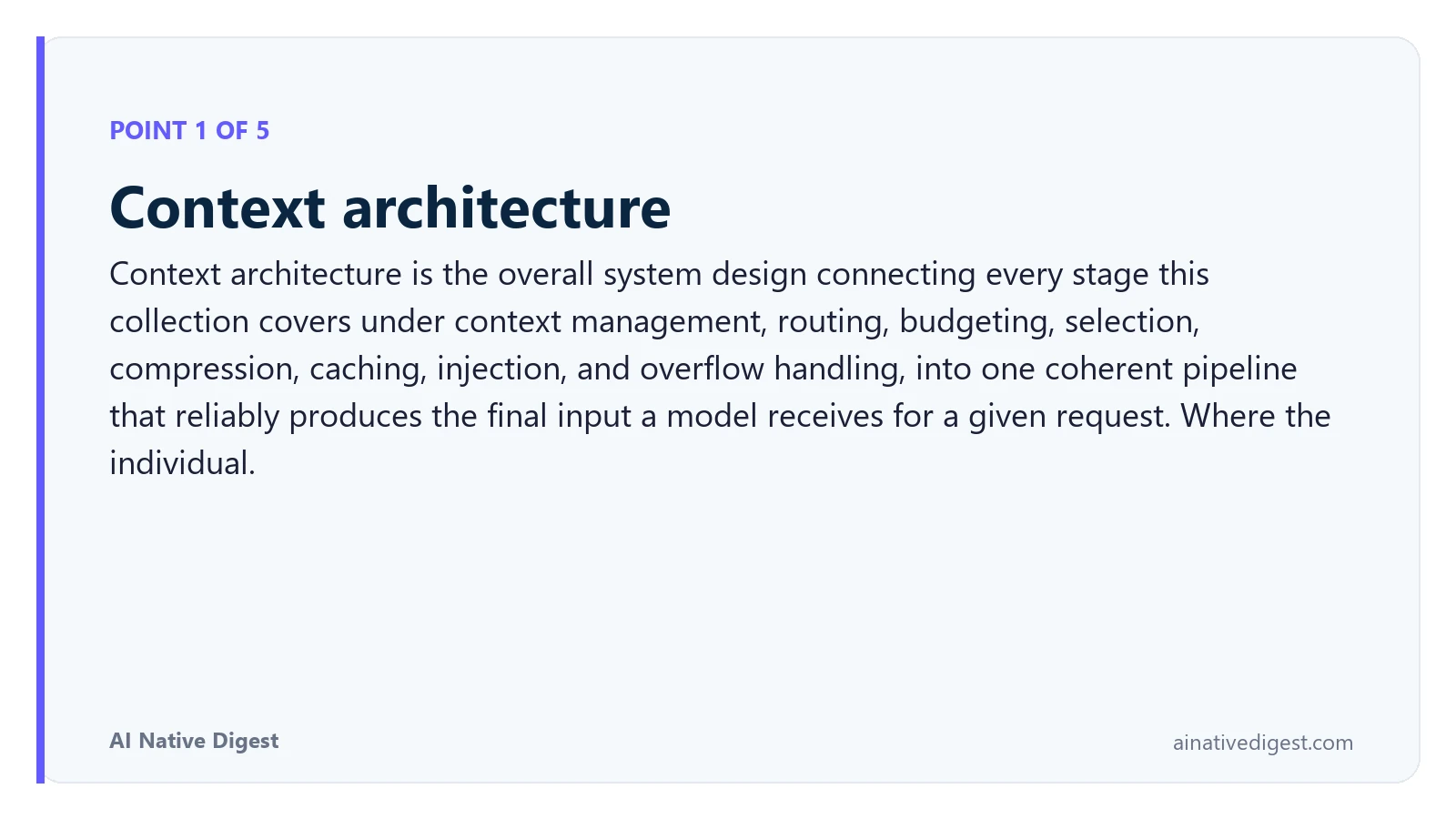 POINT 1 OF 5

Context architecture

Context architecture is the overall system design connecting every stage this collection covers under context management, routing, budgeting, selection, compression, caching, injection, and overflow handling, into one coherent pipeline that reliably produces the final input a model receives for a given request. Where the individual.

AI Native Digest

ainativedigest.com